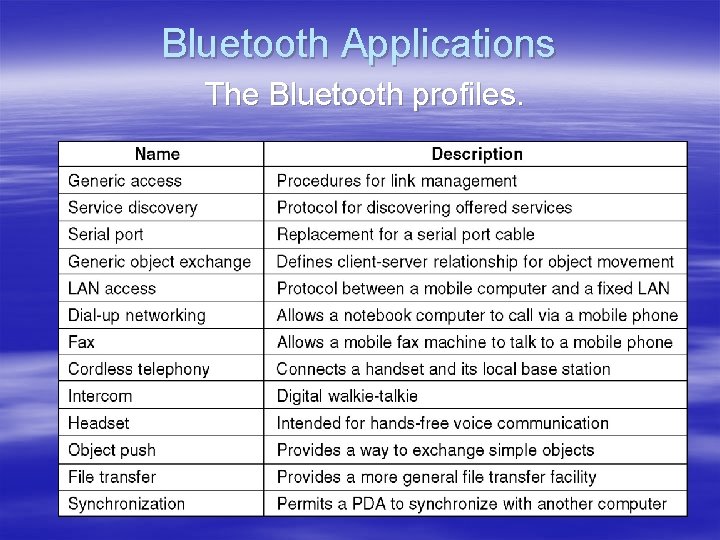 Bluetooth Applications

The Bluetooth profiles.

| Name | Description |
|---|---|
| Generic access | Procedures for link management |
| Service discovery | Protocol for discovering offered services |
| Serial port | Replacement for a serial port cable |
| Generic object exchange | Defines client-server relationship for object movement |
| LAN access | Protocol between a mobile computer and a fixed LAN |
| Dial-up networking | Allows a notebook computer to call via a mobile phone |
| Fax | Allows a mobile fax machine to talk to a mobile phone |
| Cordless telephony | Connects a handset and its local base station |
| Intercom | Digital walkie-talkie |
| Headset | Intended for hands-free voice communication |
| Object push | Provides a way to exchange simple objects |
| File transfer | Provides a more general file transfer facility |
| Synchronization | Permits a PDA to synchronize with another computer |